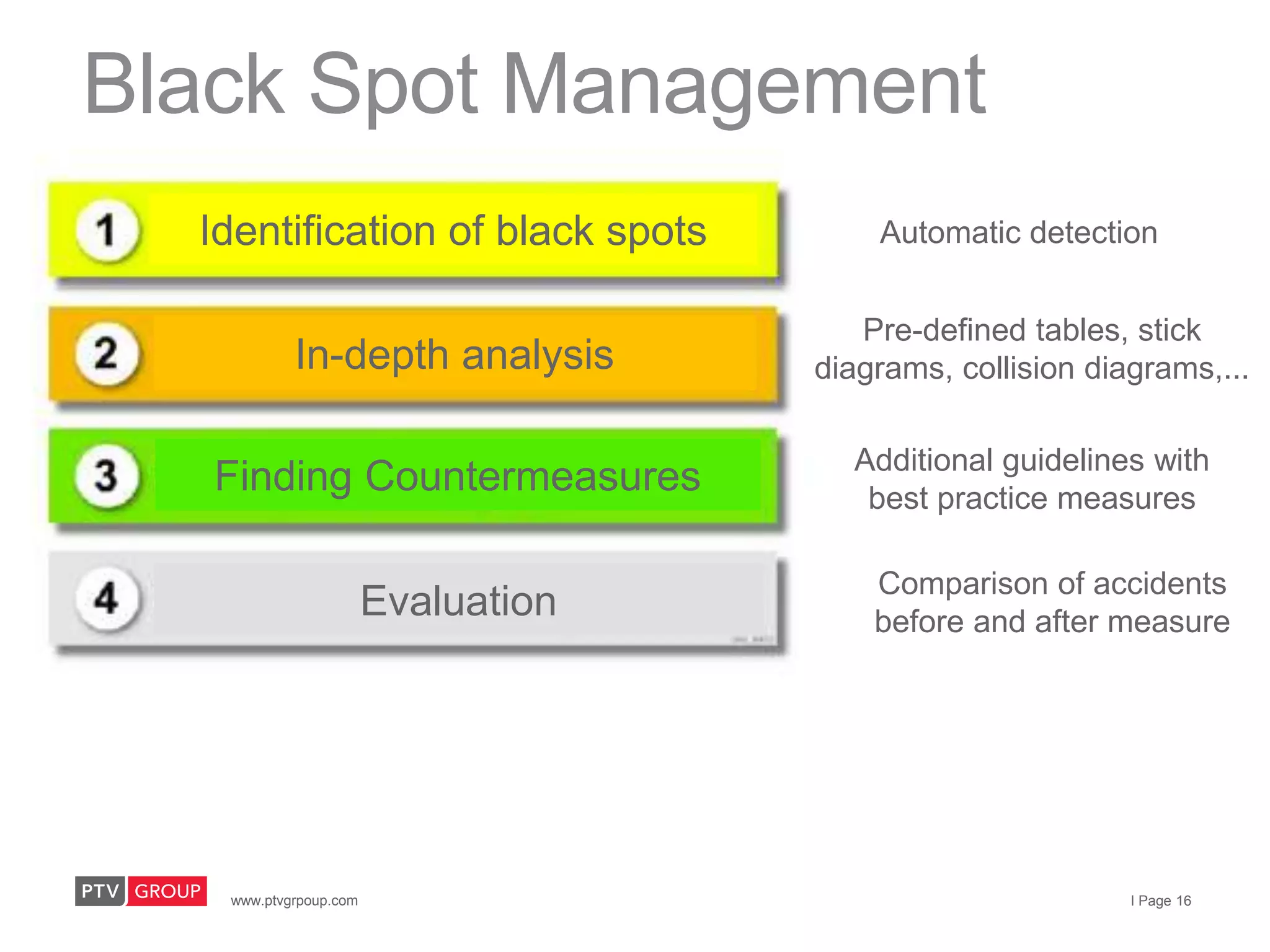 Black Spot Management

1 Identification of black spots

Automatic detection

2 In-depth analysis

Pre-defined tables, stick diagrams, collision diagrams,...

3 Finding Countermeasures

Additional guidelines with best practice measures

4 Evaluation

Comparison of accidents before and after measure

PTV GROUP

www.ptvgrpoup.com

I Page 16